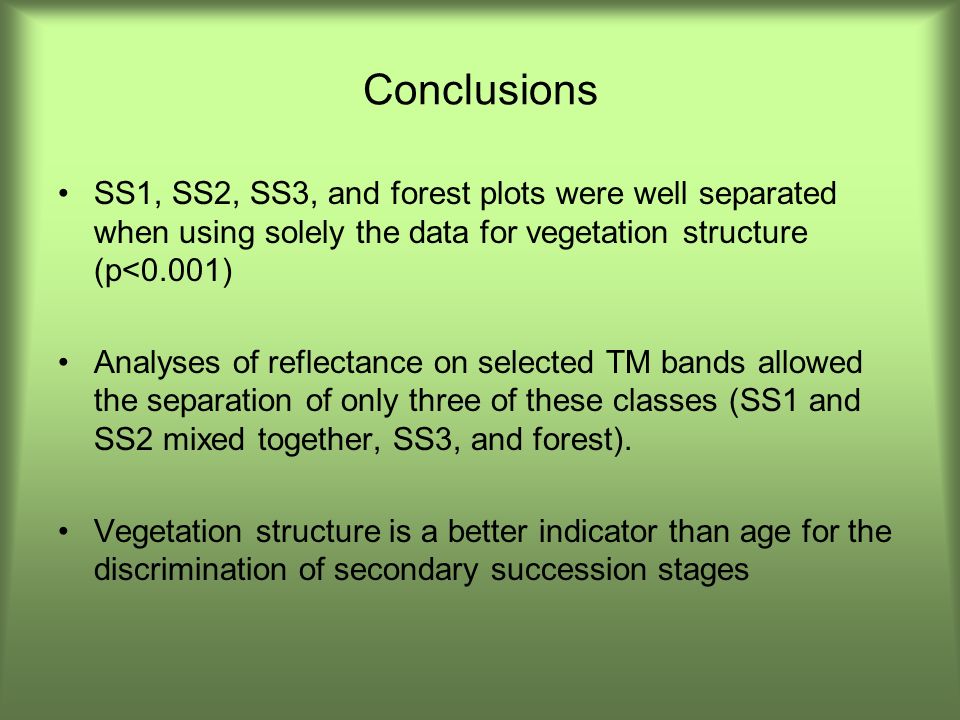 Conclusions

• SS1, SS2, SS3, and forest plots were well separated when using solely the data for vegetation structure (p<0.001)

• Analyses of reflectance on selected TM bands allowed the separation of only three of these classes (SS1 and SS2 mixed together, SS3, and forest).

• Vegetation structure is a better indicator than age for the discrimination of secondary succession stages